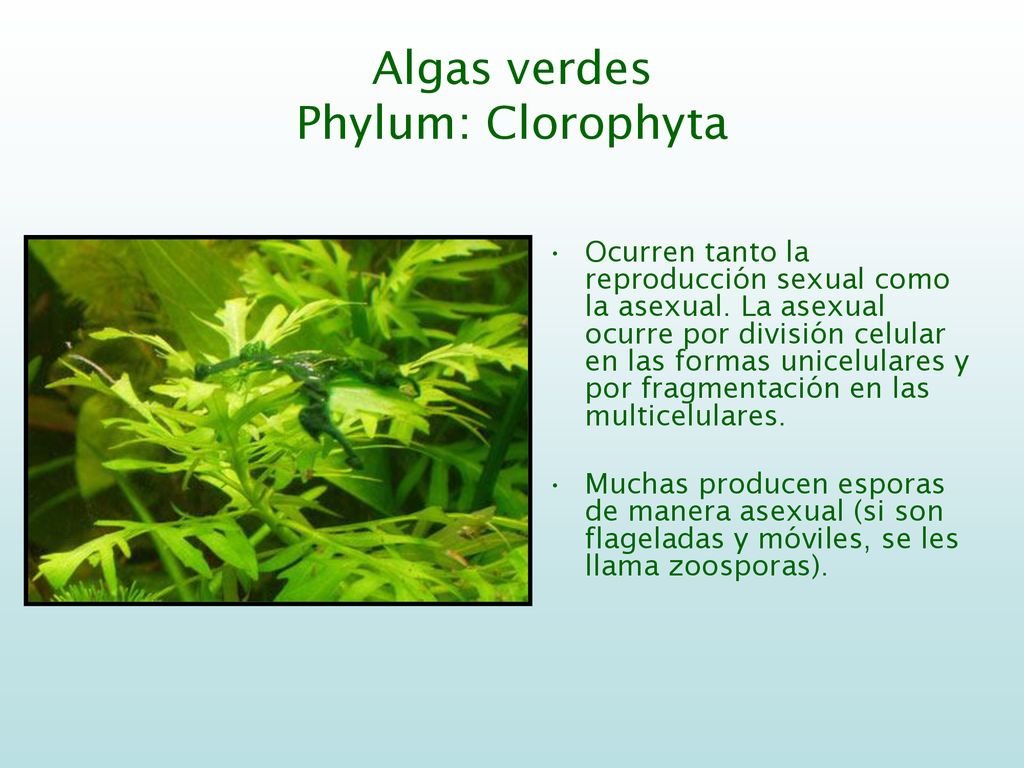 Algas verdes
Phylum: Clorophyta

• Ocurren tanto la reproducción sexual como la asexual. La asexual ocurre por división celular en las formas unicelulares y por fragmentación en las multicelulares.

• Muchas producen esporas de manera asexual (si son flageladas y móviles, se les llama zoosporas).